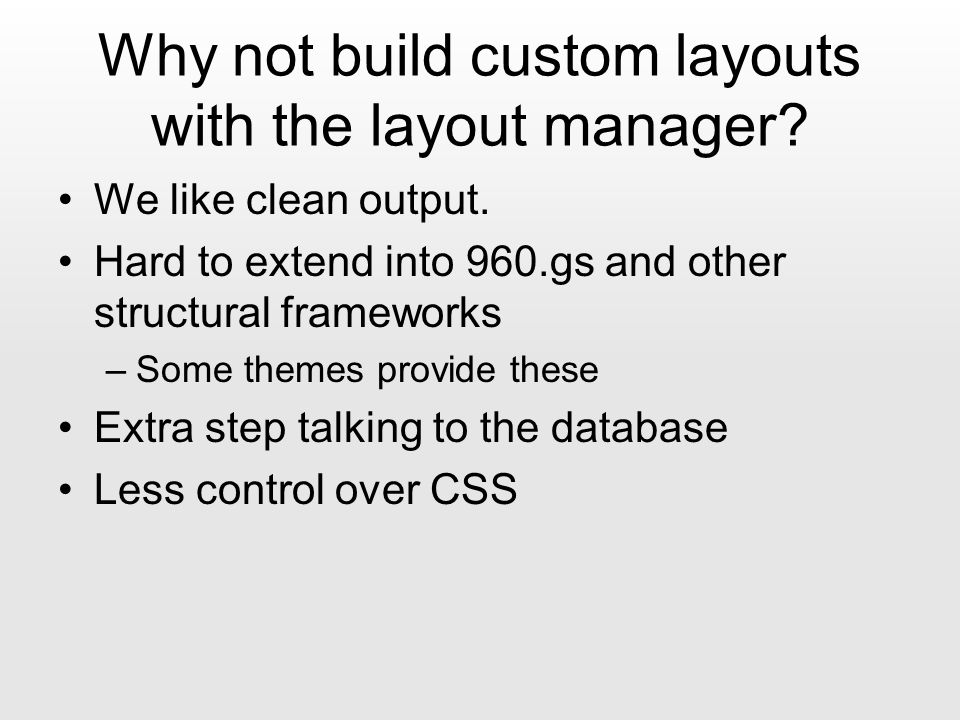 Why not build custom layouts with the layout manager?

• We like clean output.
• Hard to extend into 960.gs and other structural frameworks
  – Some themes provide these
• Extra step talking to the database
• Less control over CSS